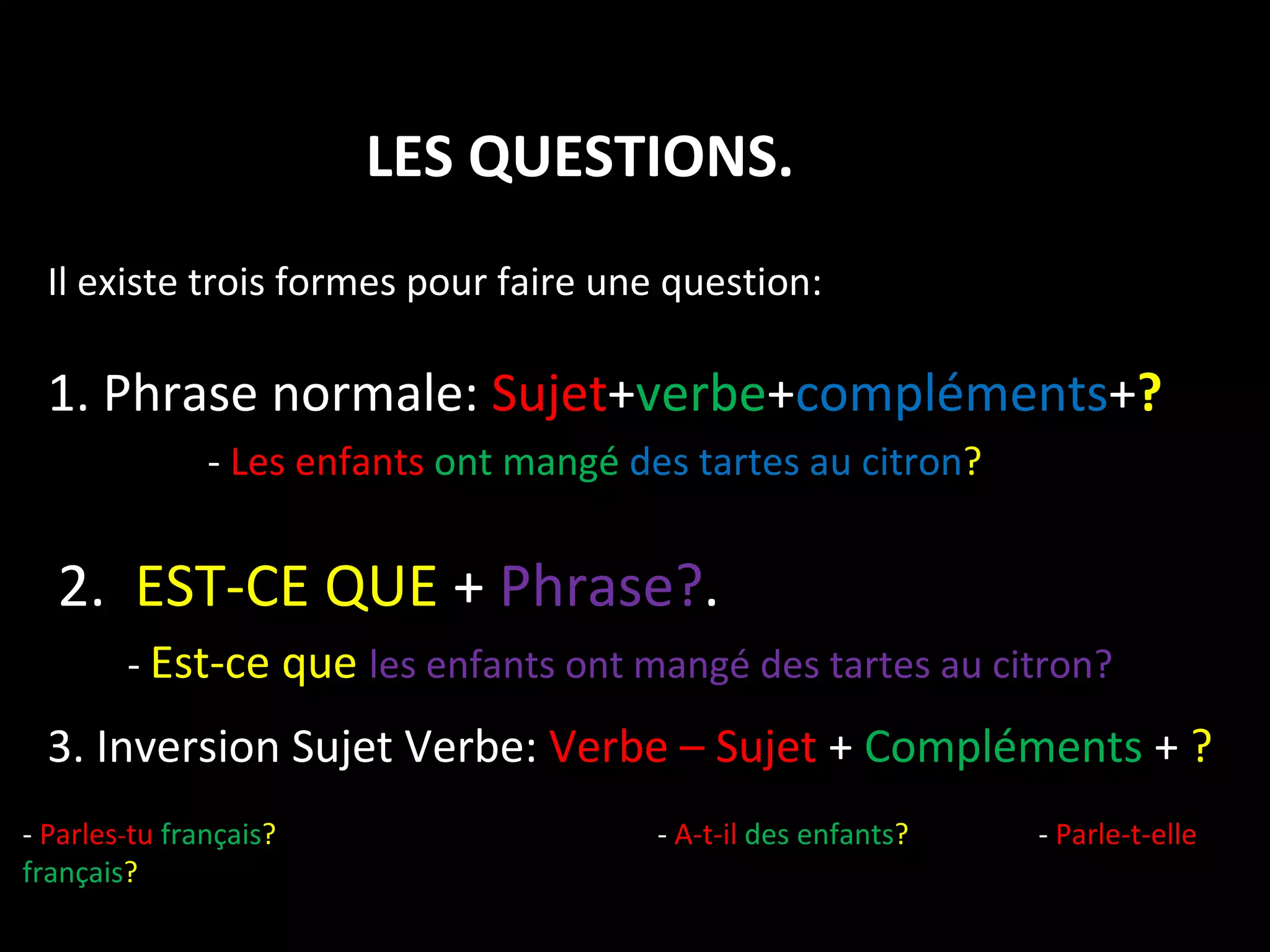 LES QUESTIONS.

Il existe trois formes pour faire une question:

1. Phrase normale: Sujet+verbe+compléments+?

- Les enfants ont mangé des tartes au citron?

2. EST-CE QUE + Phrase?.

- Est-ce que les enfants ont mangé des tartes au citron?

3. Inversion Sujet Verbe: Verbe – Sujet + Compléments + ?

- Parles-tu français? - A-t-il des enfants? - Parle-t-elle français?